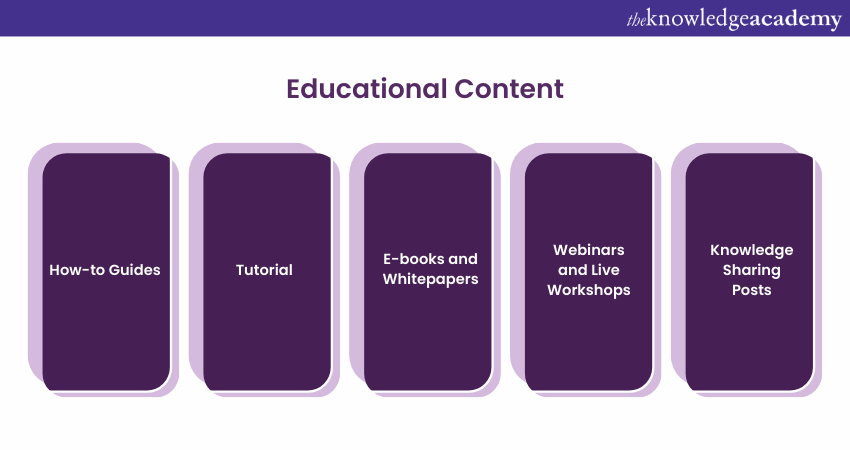 theknowledgeacademy

Educational Content

How-to Guides

Tutorial

E-books and Whitepapers

Webinars and Live Workshops

Knowledge Sharing Posts